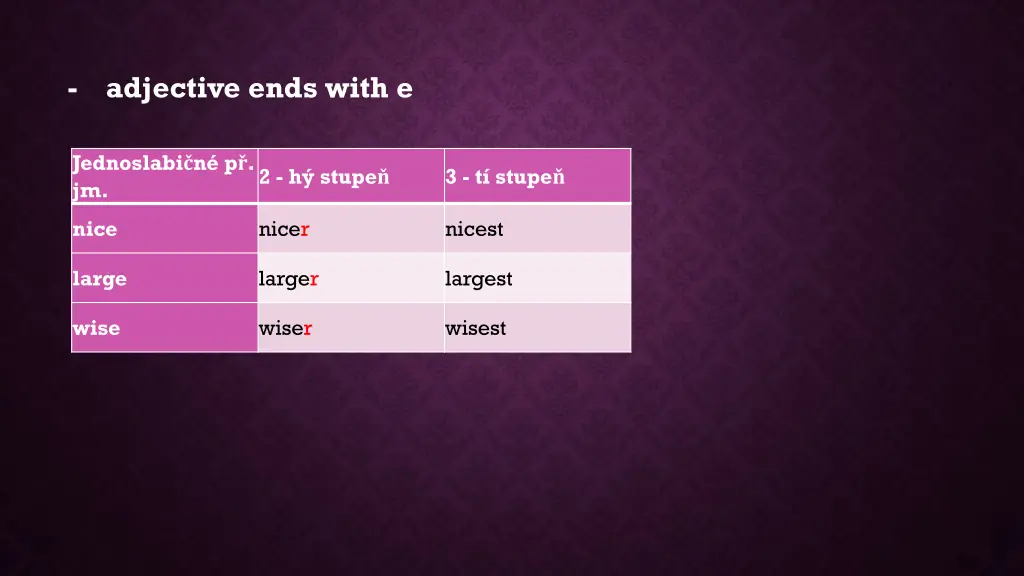 - adjective ends with e

| Jednoslabičné př. jm. | 2 - hý stupeň | 3 - tí stupeň |
|---|---|---|
| nice | nicer | nicest |
| large | larger | largest |
| wise | wiser | wisest |